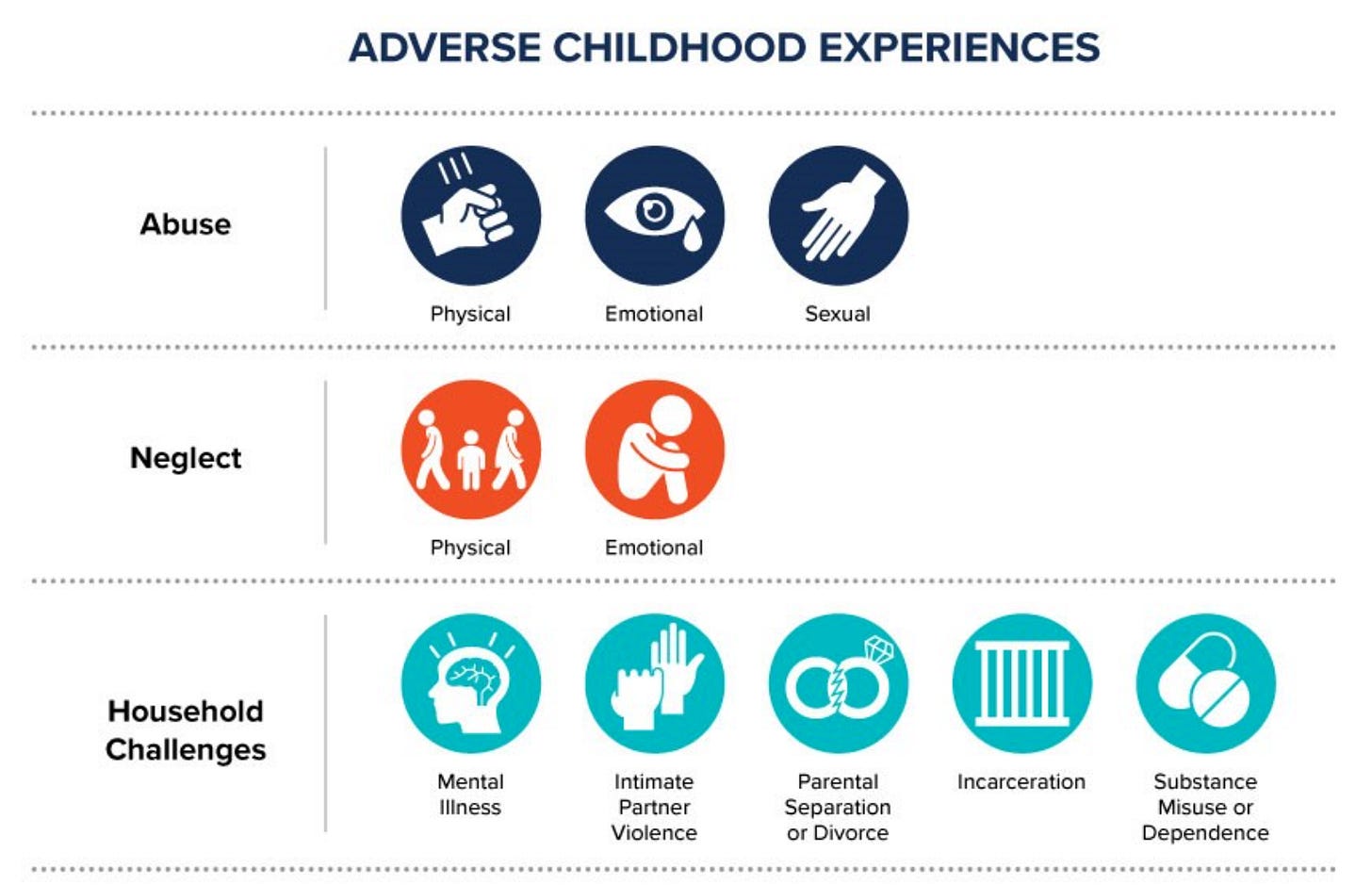 ADVERSE CHILDHOOD EXPERIENCES

Abuse

Physical

Emotional

Sexual

Neglect

Physical

Emotional

Household Challenges

Mental Illness

Intimate Partner Violence

Parental Separation or Divorce

Incarceration

Substance Misuse or Dependence